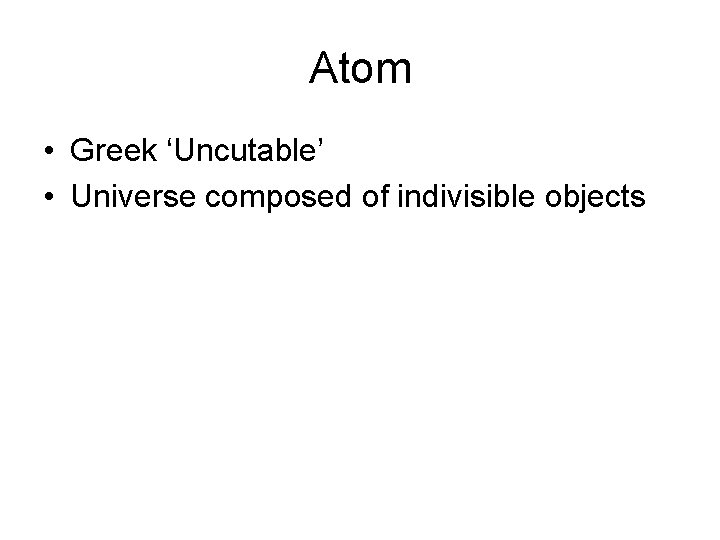 Atom

• Greek ‘Uncutable’
• Universe composed of indivisible objects